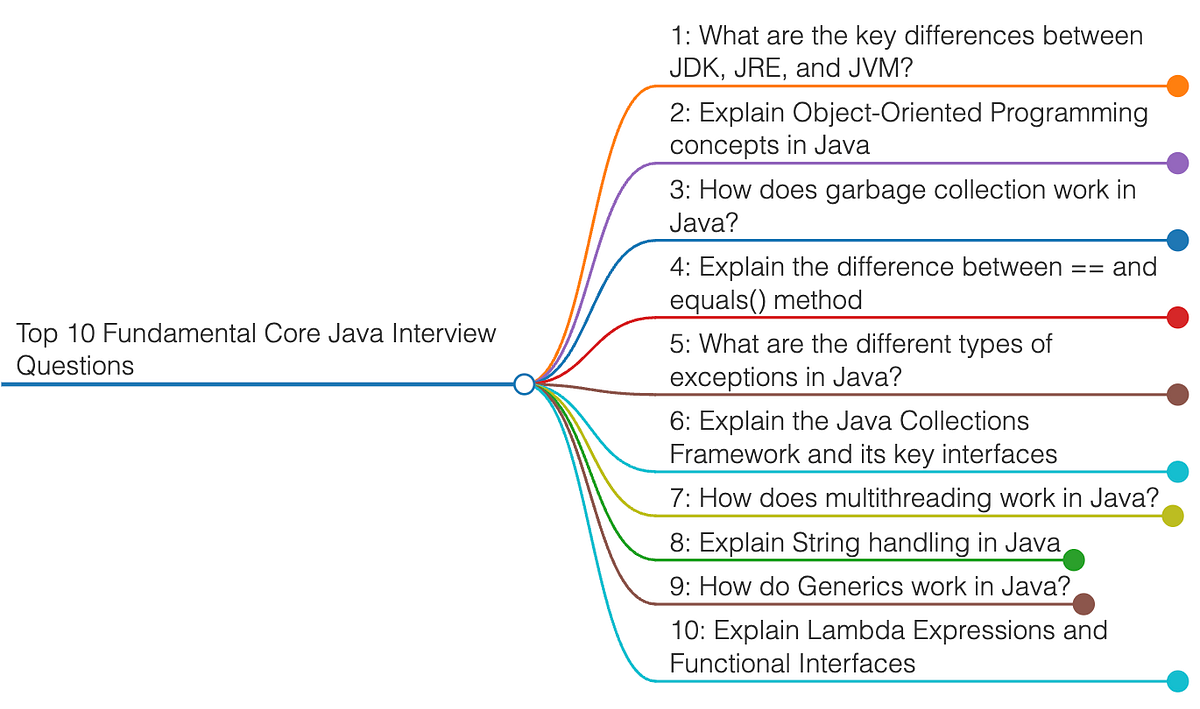 Top 10 Fundamental Core Java Interview Questions

1: What are the key differences between JDK, JRE, and JVM?

2: Explain Object-Oriented Programming concepts in Java

3: How does garbage collection work in Java?

4: Explain the difference between == and equals() method

5: What are the different types of exceptions in Java?

6: Explain the Java Collections Framework and its key interfaces

7: How does multithreading work in Java?

8: Explain String handling in Java

9: How do Generics work in Java?

10: Explain Lambda Expressions and Functional Interfaces